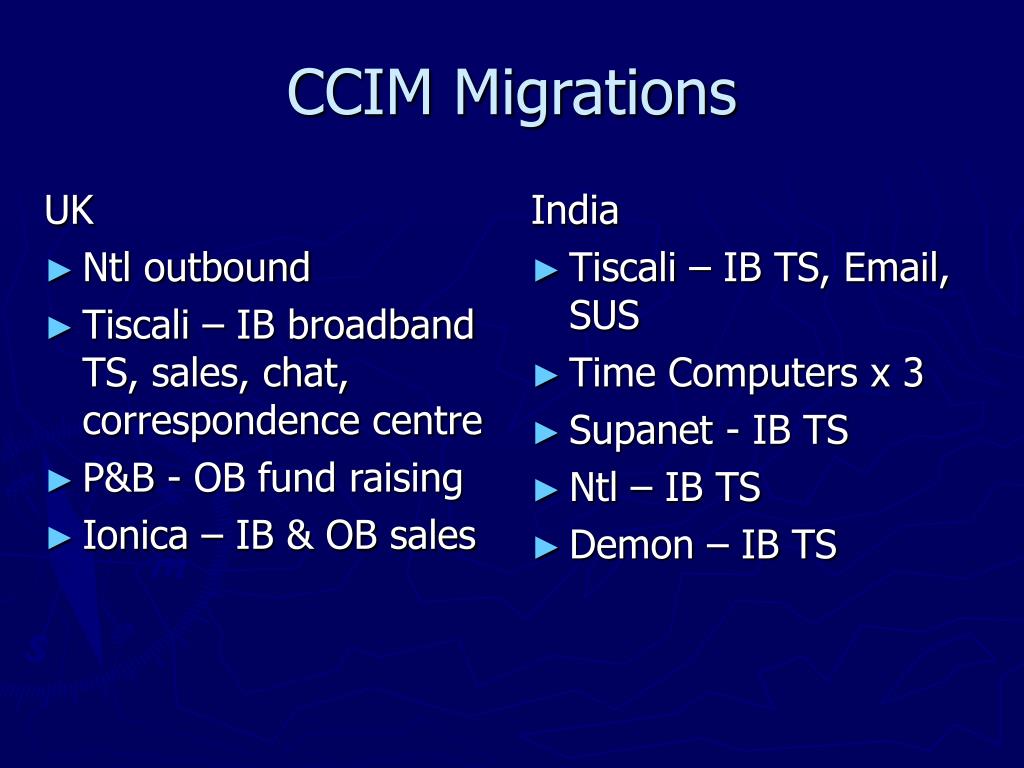 CCIM Migrations

UK

► Ntl outbound
► Tiscali – IB broadband TS, sales, chat, correspondence centre
► P&B - OB fund raising
► Ionica – IB & OB sales

India

► Tiscali – IB TS, Email, SUS
► Time Computers x 3
► Supanet - IB TS
► Ntl – IB TS
► Demon – IB TS